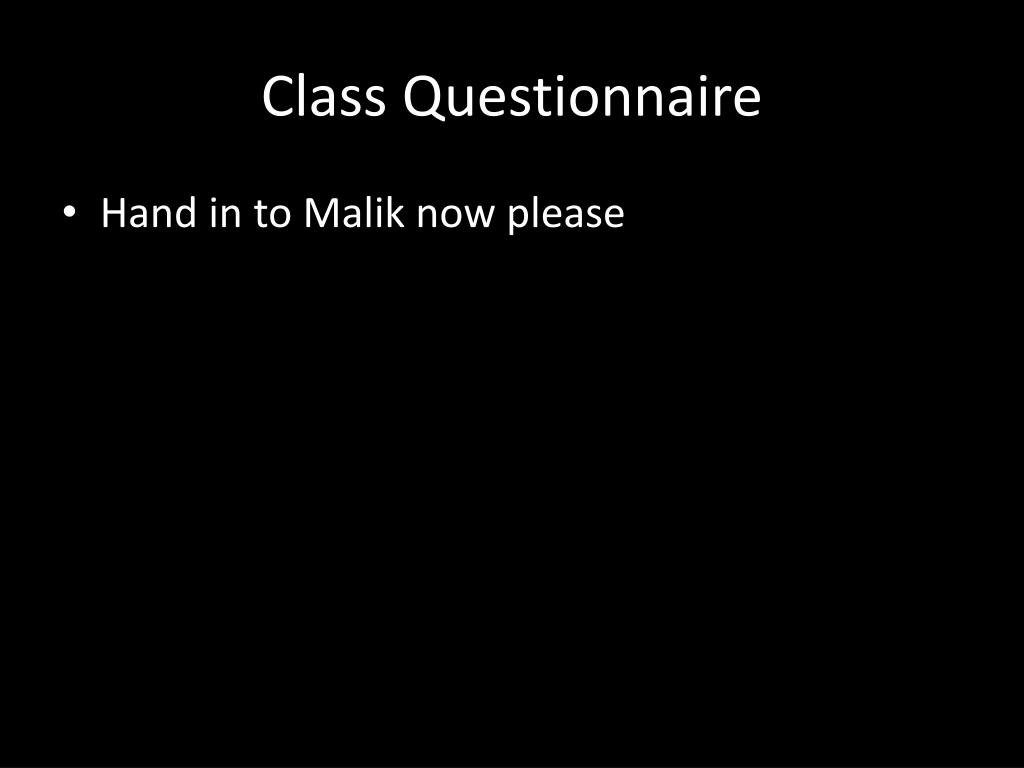 Class Questionnaire

• Hand in to Malik now please